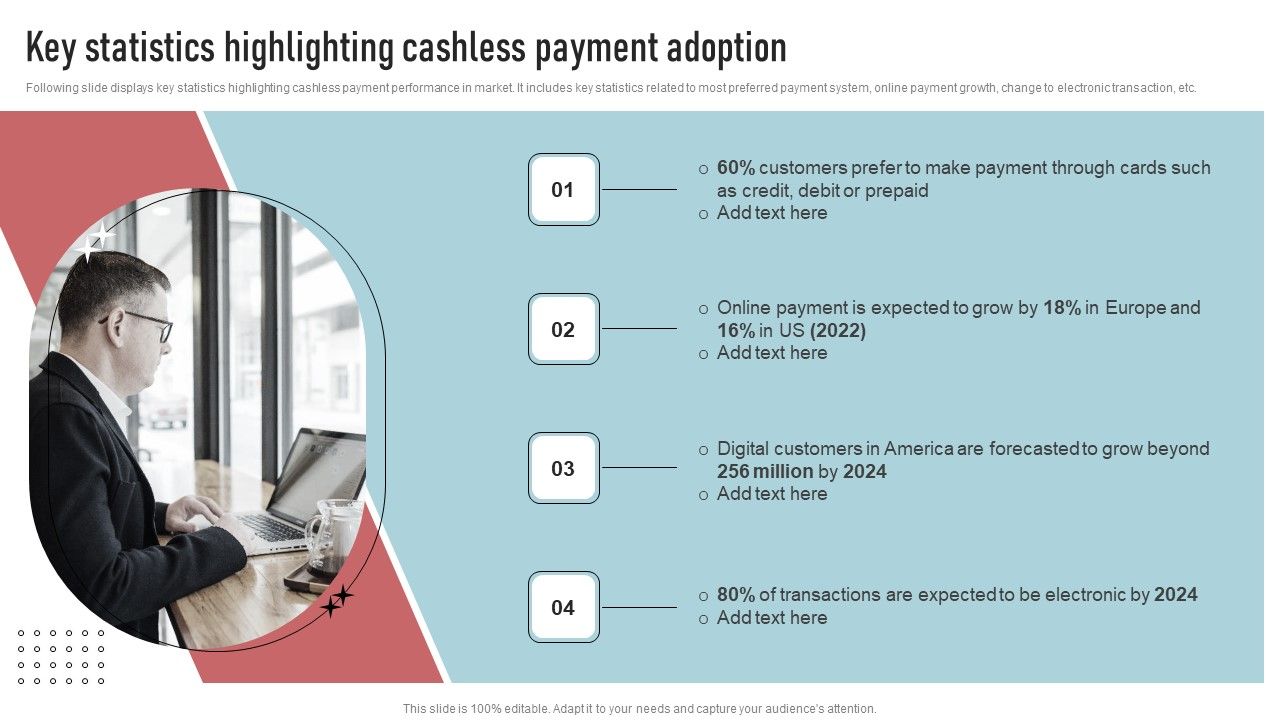 Key statistics highlighting cashless payment adoption

Following slide displays key statistics highlighting cashless payment performance in market. It includes key statistics related to most preferred payment system, online payment growth, change to electronic transaction, etc.

01

o 60% customers prefer to make payment through cards such as credit, debit or prepaid
o Add text here

02

o Online payment is expected to grow by 18% in Europe and 16% in US (2022)
o Add text here

03

o Digital customers in America are forecasted to grow beyond 256 million by 2024
o Add text here

04

o 80% of transactions are expected to be electronic by 2024
o Add text here

This slide is 100% editable. Adapt it to your needs and capture your audience's attention.